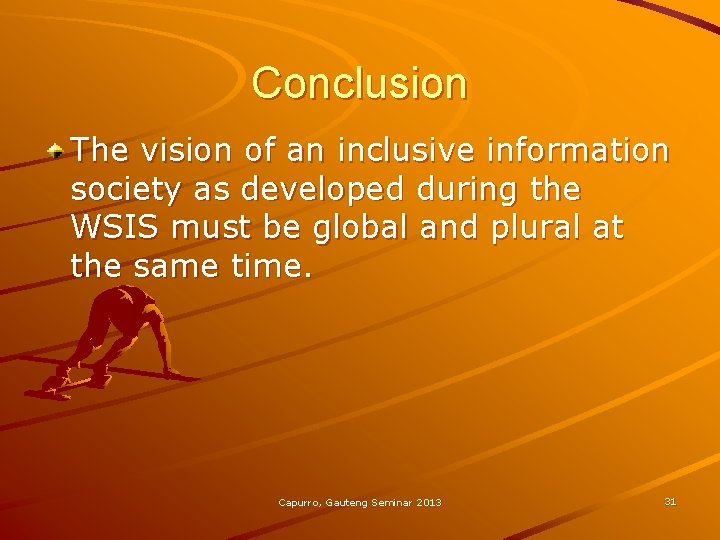 Conclusion

The vision of an inclusive information society as developed during the WSIS must be global and plural at the same time.

Capurro, Gauteng Seminar 2013

31